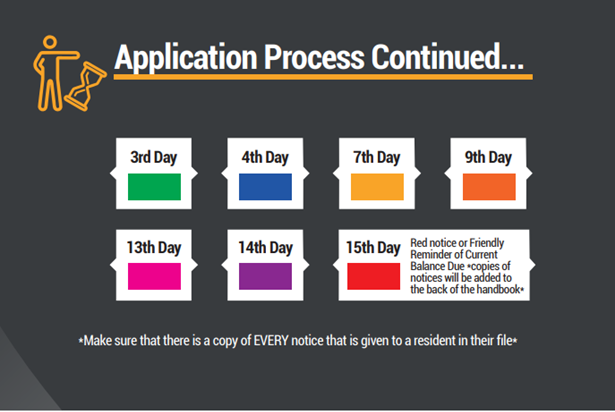 Application Process Continued...

3rd Day

4th Day

7th Day

9th Day

13th Day

14th Day

15th Day

Red notice or Friendly Reminder of Current Balance Due *copies of notices will be added to the back of the handbook*

*Make sure that there is a copy of EVERY notice that is given to a resident in their file*